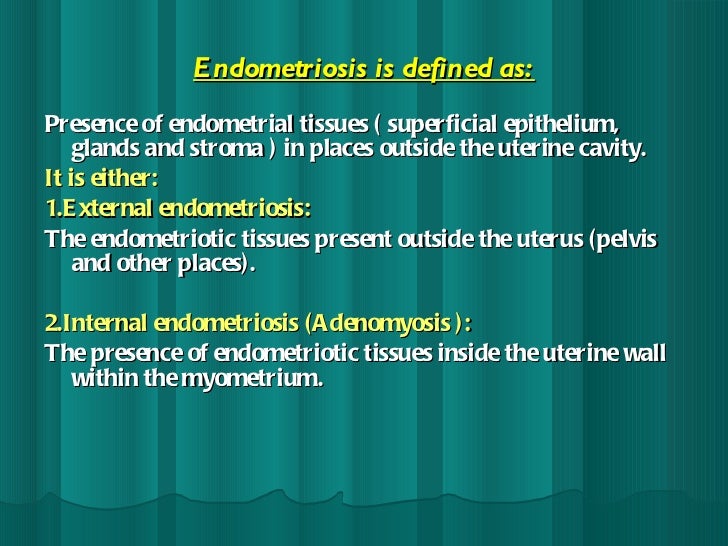 Endometriosis is defined as:

Presence of endometrial tissues ( superficial epithelium, glands and stroma ) in places outside the uterine cavity.

It is either:

1.External endometriosis:

The endometriotic tissues present outside the uterus (pelvis and other places).

2.Internal endometriosis (Adenomyosis ):

The presence of endometriotic tissues inside the uterine wall within the myometrium.